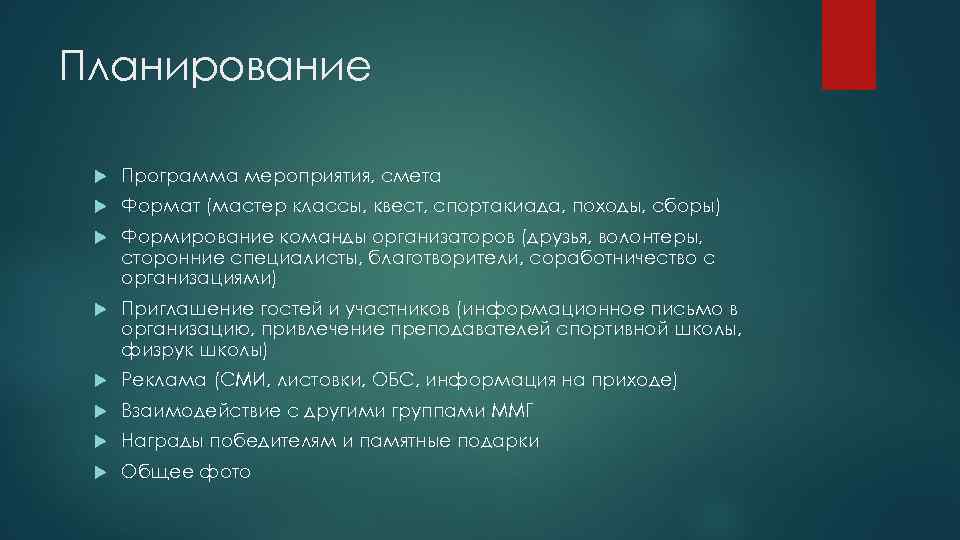 Планирование

Программа мероприятия, смета
Формат (мастер классы, квест, спортакиада, походы, сборы)
Формирование команды организаторов (друзья, волонтеры, сторонние специалисты, благотворители, соработничество с организациями)
Приглашение гостей и участников (информационное письмо в организацию, привлечение преподавателей спортивной школы, физрук школы)
Реклама (СМИ, листовки, ОБС, информация на приходе)
Взаимодействие с другими группами ММГ
Награды победителям и памятные подарки
Общее фото